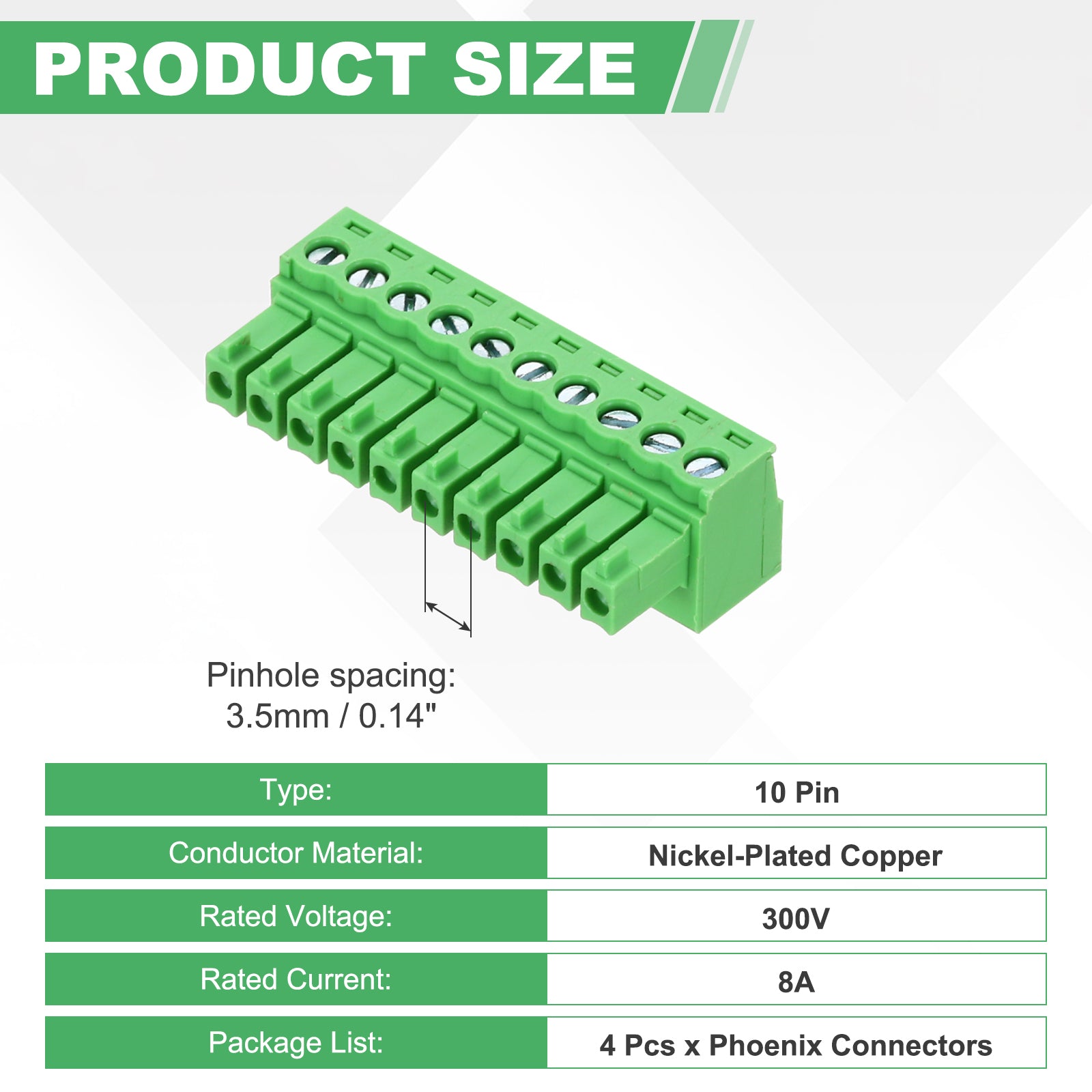 PRODUCT SIZE

Pinhole spacing:
3.5mm / 0.14"

| Type: | 10 Pin |
|---|---|
| Conductor Material: | Nickel-Plated Copper |
| Rated Voltage: | 300V |
| Rated Current: | 8A |
| Package List: | 4 Pcs x Phoenix Connectors |